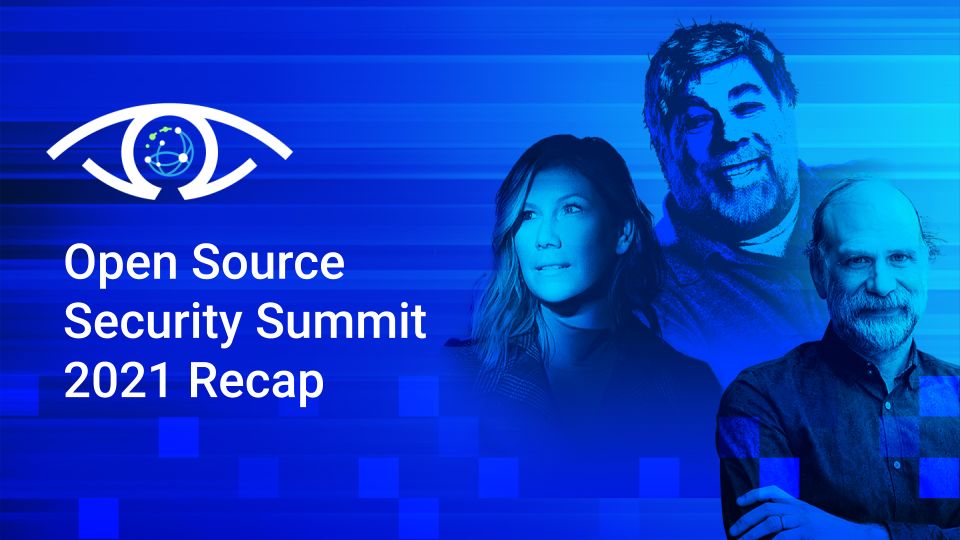 Open Source Security Summit 2021 Recap